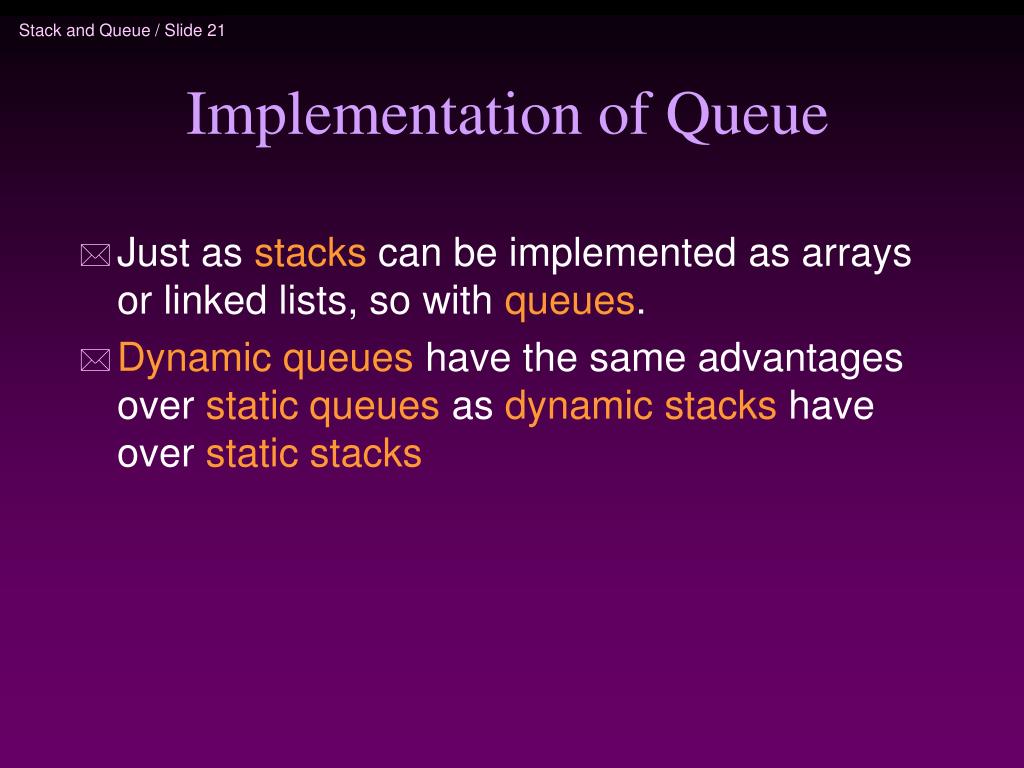 Stack and Queue / Slide 21

Implementation of Queue

Just as stacks can be implemented as arrays or linked lists, so with queues.

Dynamic queues have the same advantages over static queues as dynamic stacks have over static stacks